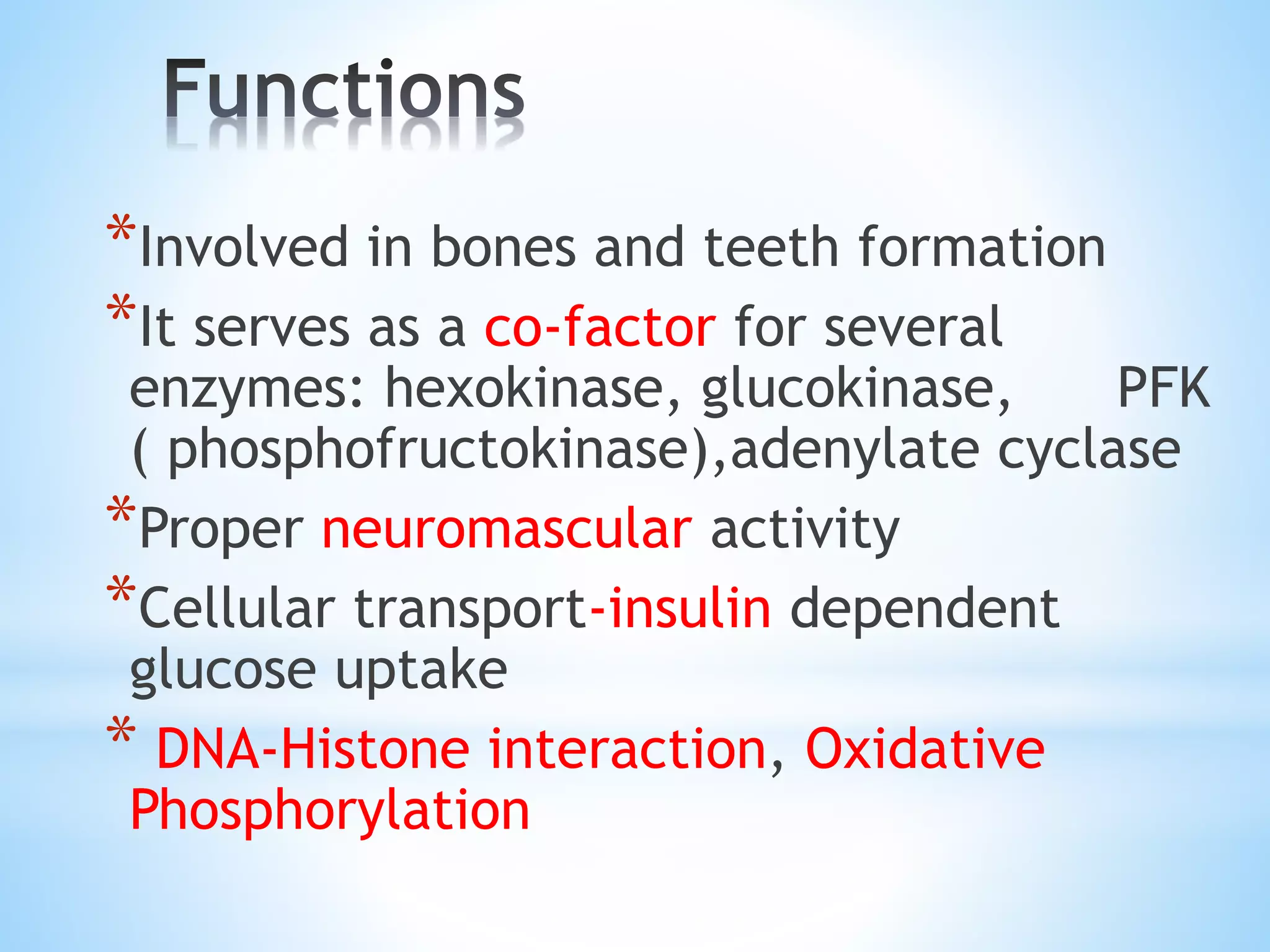 Functions

*Involved in bones and teeth formation

*It serves as a co-factor for several enzymes: hexokinase, glucokinase, PFK ( phosphofructokinase),adenylate cyclase

*Proper neuromascular activity

*Cellular transport-insulin dependent glucose uptake

* DNA-Histone interaction, Oxidative Phosphorylation